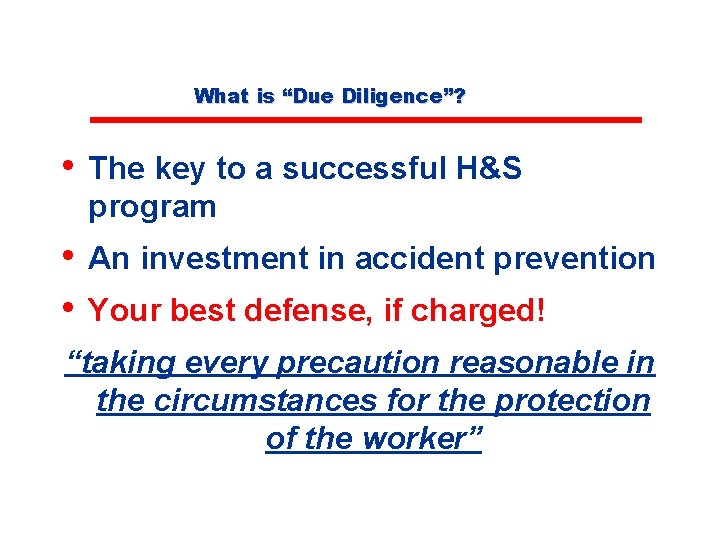 What is “Due Diligence”?

• The key to a successful H&S program

• An investment in accident prevention

• Your best defense, if charged!

“taking every precaution reasonable in the circumstances for the protection of the worker”